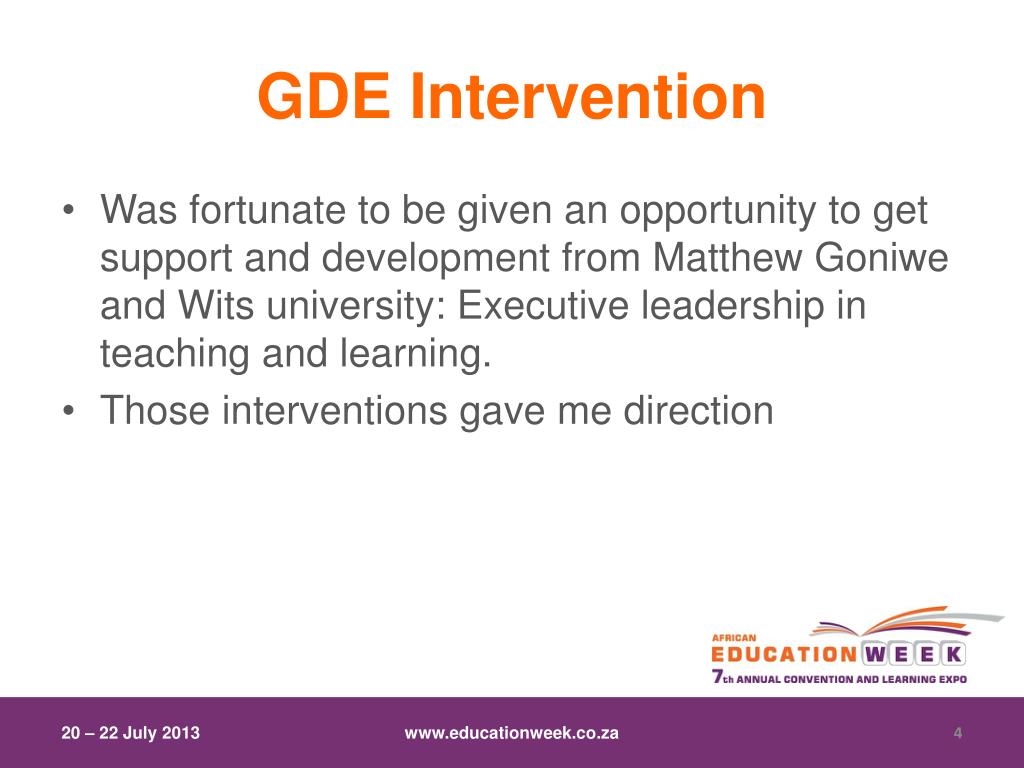 GDE Intervention

• Was fortunate to be given an opportunity to get support and development from Matthew Goniwe and Wits university: Executive leadership in teaching and learning.
• Those interventions gave me direction

AFRICAN
EDUCATION WEEK
7th ANNUAL CONVENTION AND LEARNING EXPO

20 – 22 July 2013

www.educationweek.co.za

4